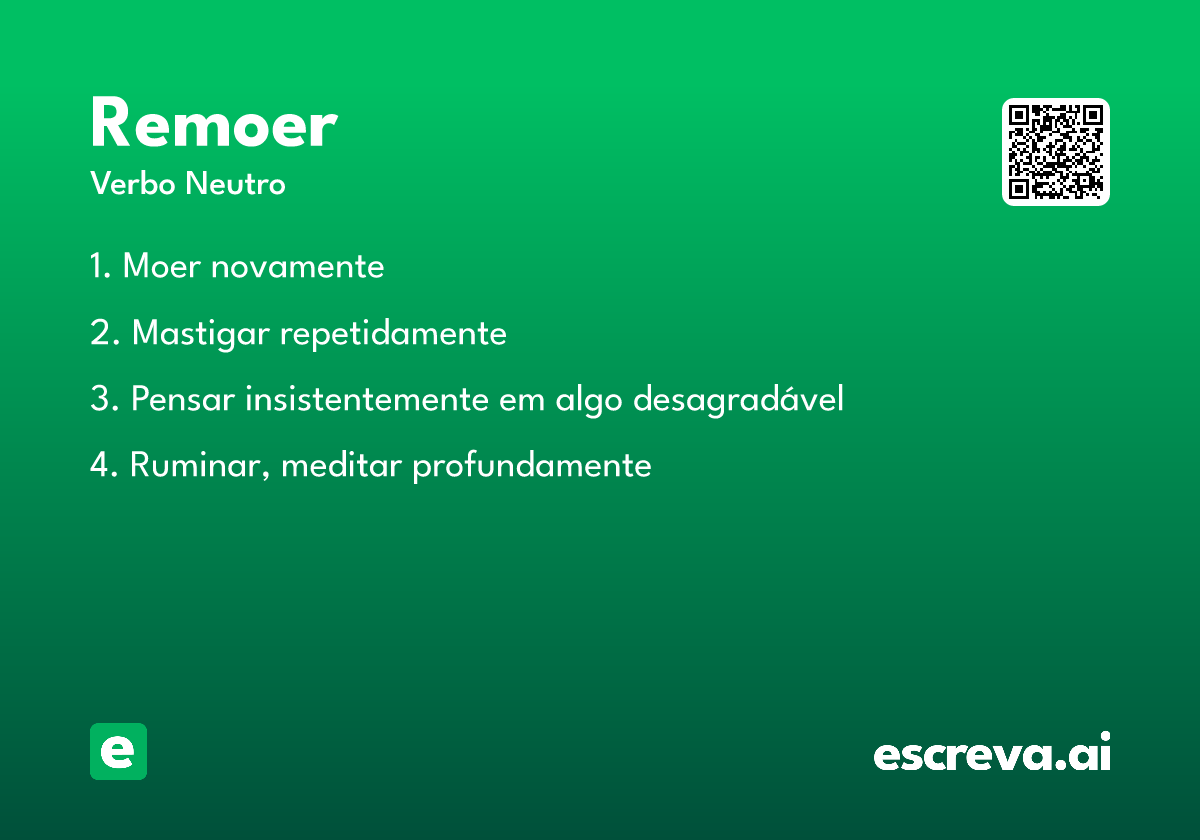 Remoer
Verbo Neutro

1. Moer novamente

2. Mastigar repetidamente

3. Pensar insistentemente em algo desagradável

4. Ruminar, meditar profundamente

e

escreva.ai